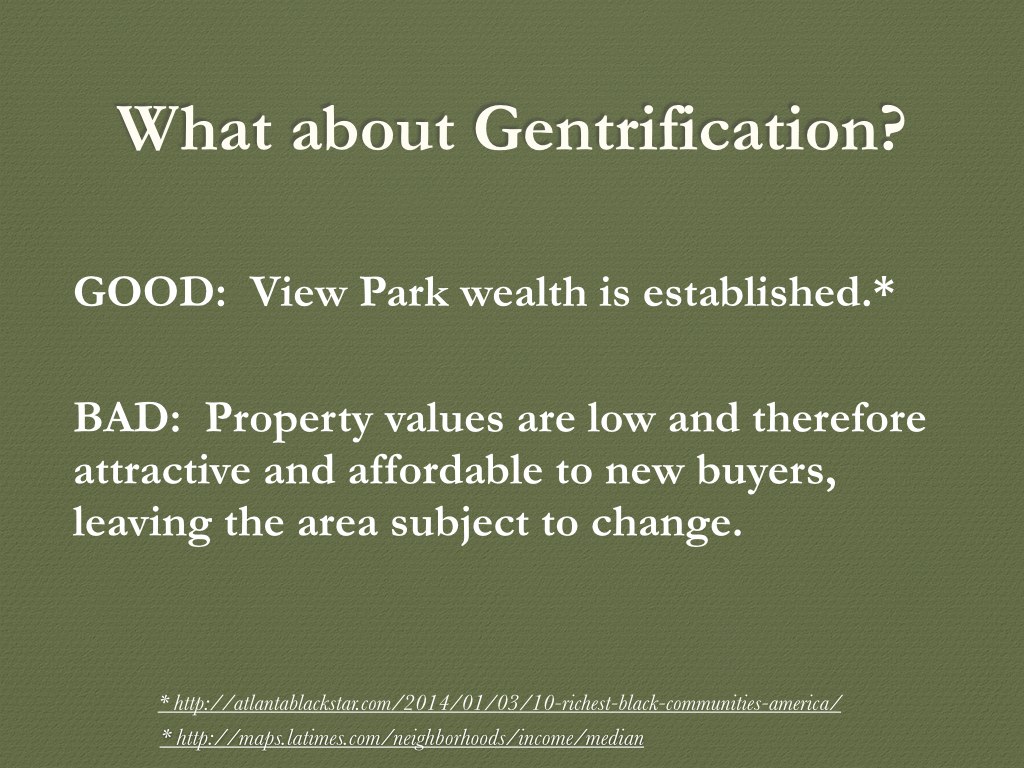 What about Gentrification?

GOOD: View Park wealth is established.*

BAD: Property values are low and therefore attractive and affordable to new buyers, leaving the area subject to change.

* http://atlantablackstar.com/2014/01/03/10-richest-black-communities-america/

* http://maps.latimes.com/neighborhoods/income/median